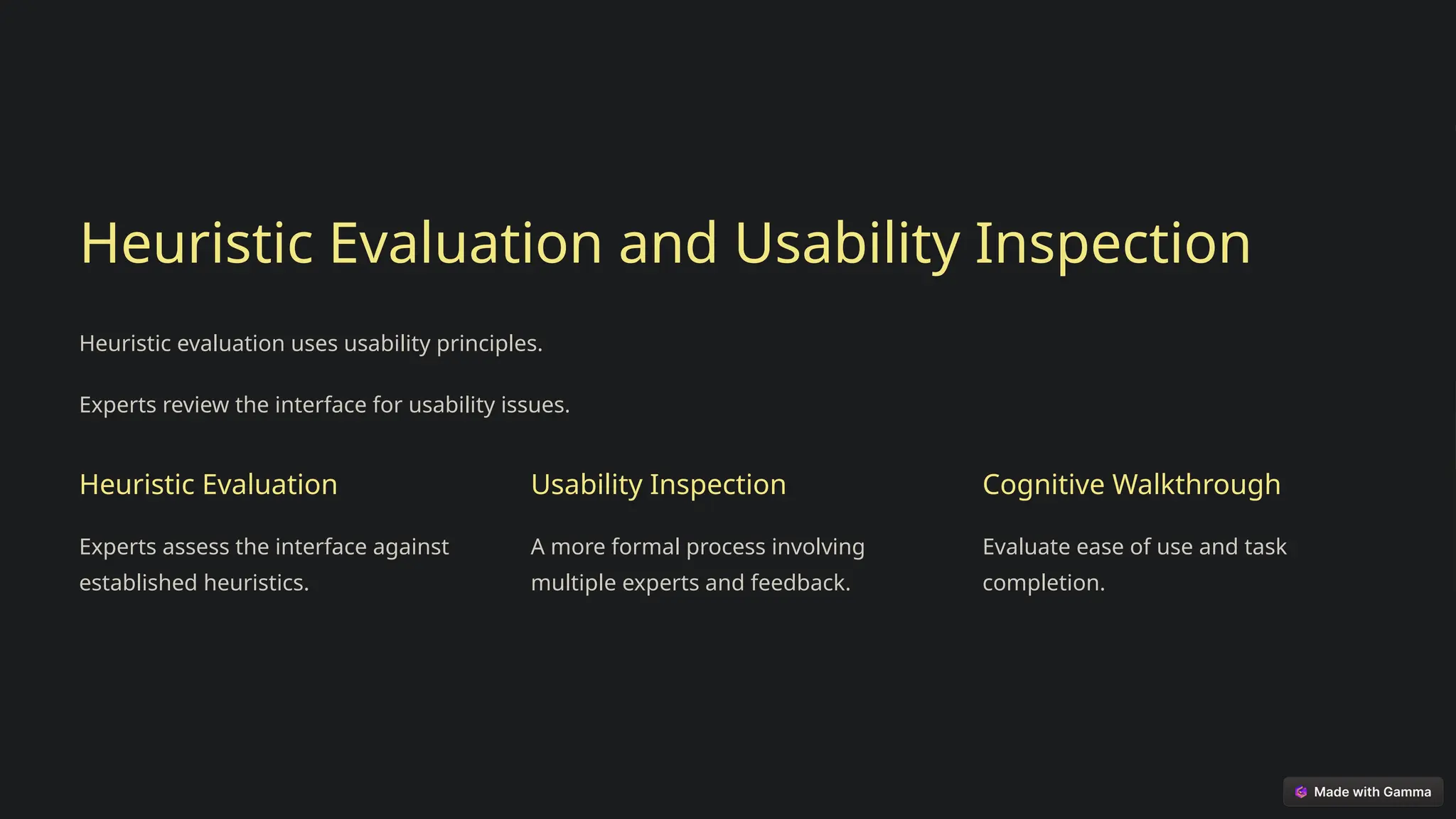 Heuristic Evaluation and Usability Inspection

Heuristic evaluation uses usability principles.

Experts review the interface for usability issues.

Heuristic Evaluation

Experts assess the interface against established heuristics.

Usability Inspection

A more formal process involving multiple experts and feedback.

Cognitive Walkthrough

Evaluate ease of use and task completion.

Made with Gamma